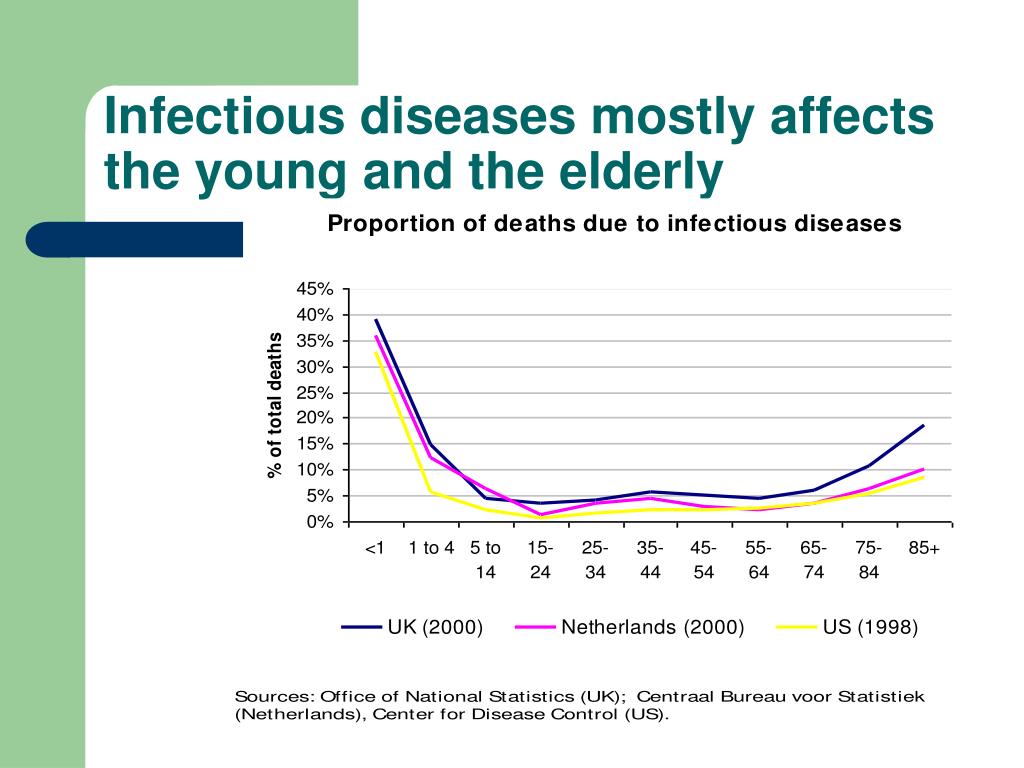 Infectious diseases mostly affects the young and the elderly

Proportion of deaths due to infectious diseases

% of total deaths

45%
40%
35%
30%
25%
20%
15%
10%
5%
0%

<1
1 to 4
5 to 14
15-24
25-34
35-44
45-54
55-64
65-74
75-84
85+

UK (2000)
Netherlands (2000)
US (1998)

Sources: Office of National Statistics (UK); Centraal Bureau voor Statistiek (Netherlands), Center for Disease Control (US).